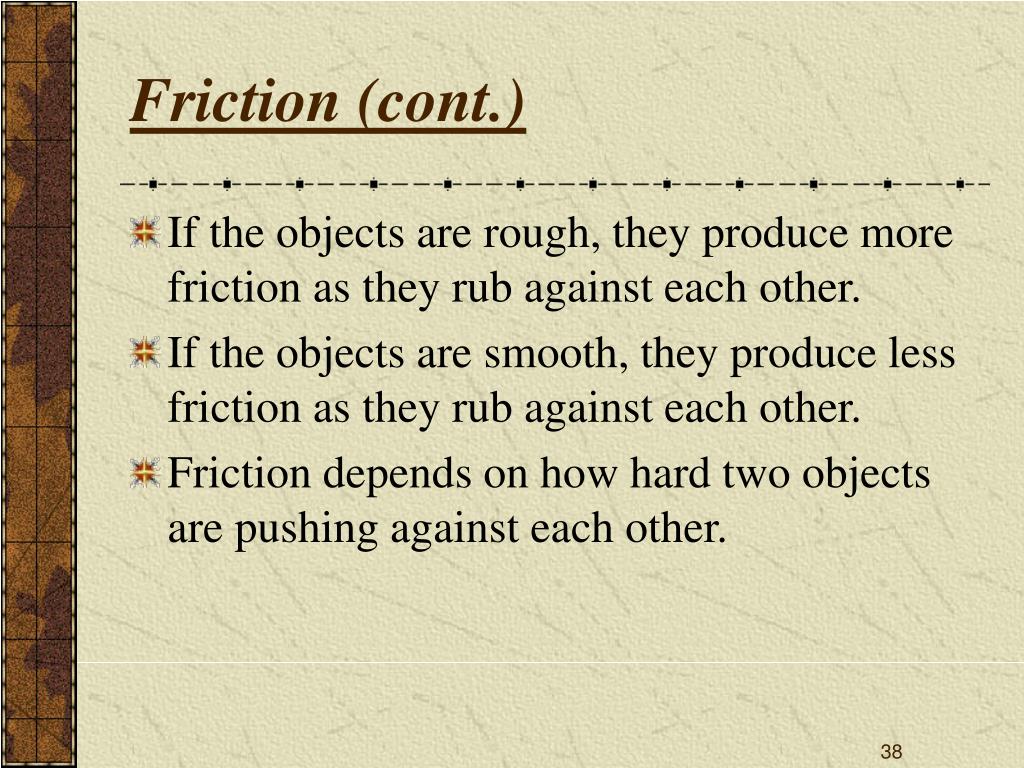 Friction (cont.)

If the objects are rough, they produce more friction as they rub against each other.

If the objects are smooth, they produce less friction as they rub against each other.

Friction depends on how hard two objects are pushing against each other.

38